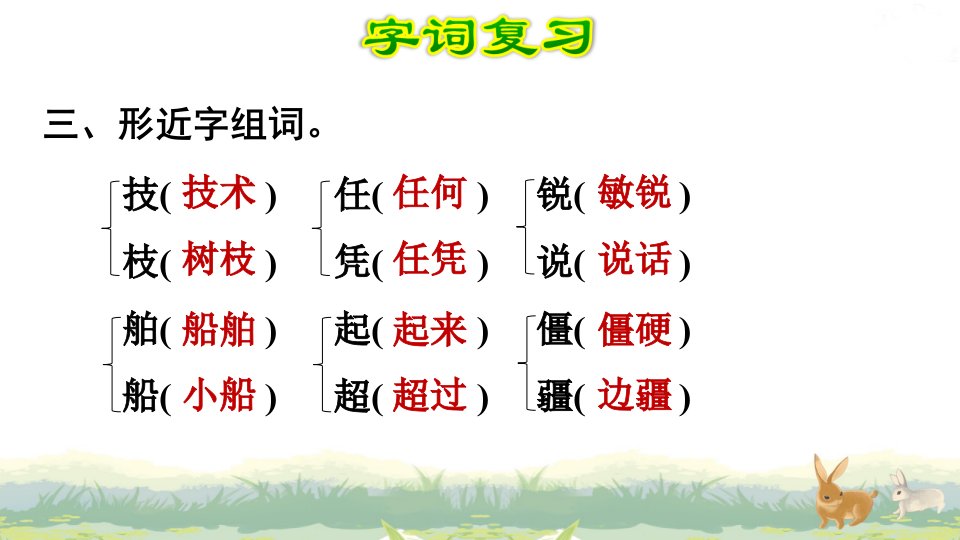 字词复习

三、形近字组词。

技( 技术 )
枝( 树枝 )

任( 任何 )
凭( 任凭 )

锐( 敏锐 )
说( 说话 )

舶( 船舶 )
船( 小船 )

起( 起来 )
超( 超过 )

僵( 僵硬 )
疆( 边疆 )